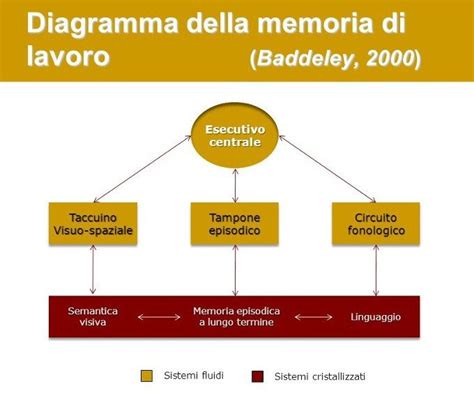 Diagramma della memoria di lavoro (Baddeley, 2000)

Esecutivo centrale

Taccuino Visuo-spaziale

Tampone episodico

Circuito fonologico

Semantica visiva

Memoria episodica a lungo termine

Linguaggio

Sistemi fluidi

Sistemi cristallizzati